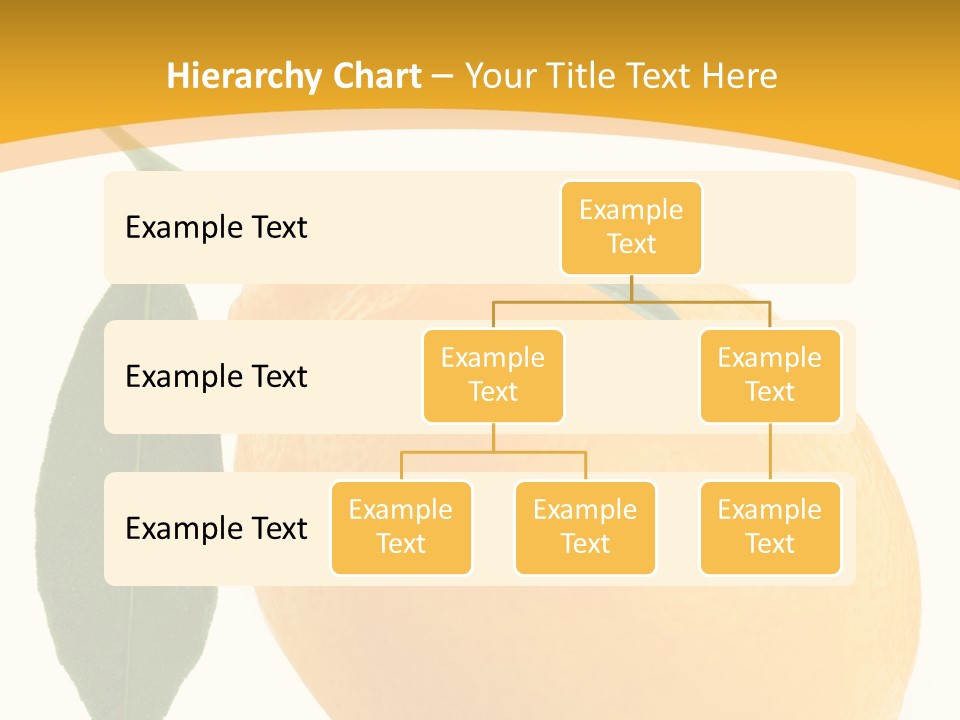 Hierarchy Chart – Your Title Text Here

Example Text

Example Text

Example Text

Example Text

Example Text

Example Text

Example Text

Example Text

Example Text